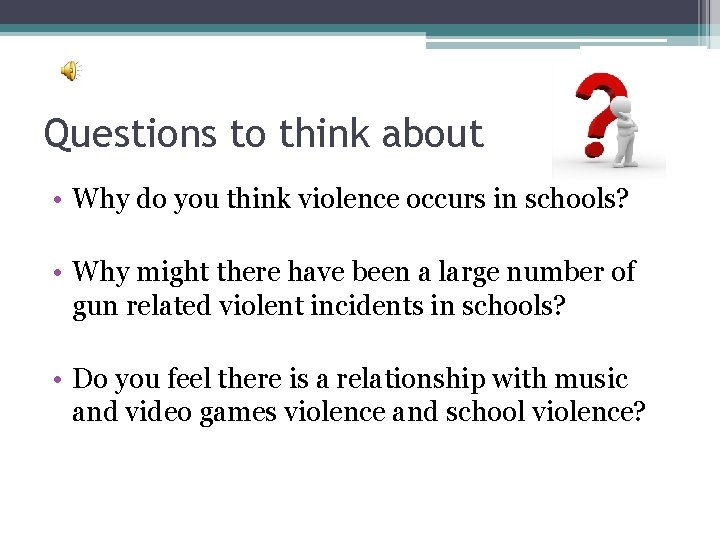 Questions to think about

• Why do you think violence occurs in schools?

• Why might there have been a large number of gun related violent incidents in schools?

• Do you feel there is a relationship with music and video games violence and school violence?